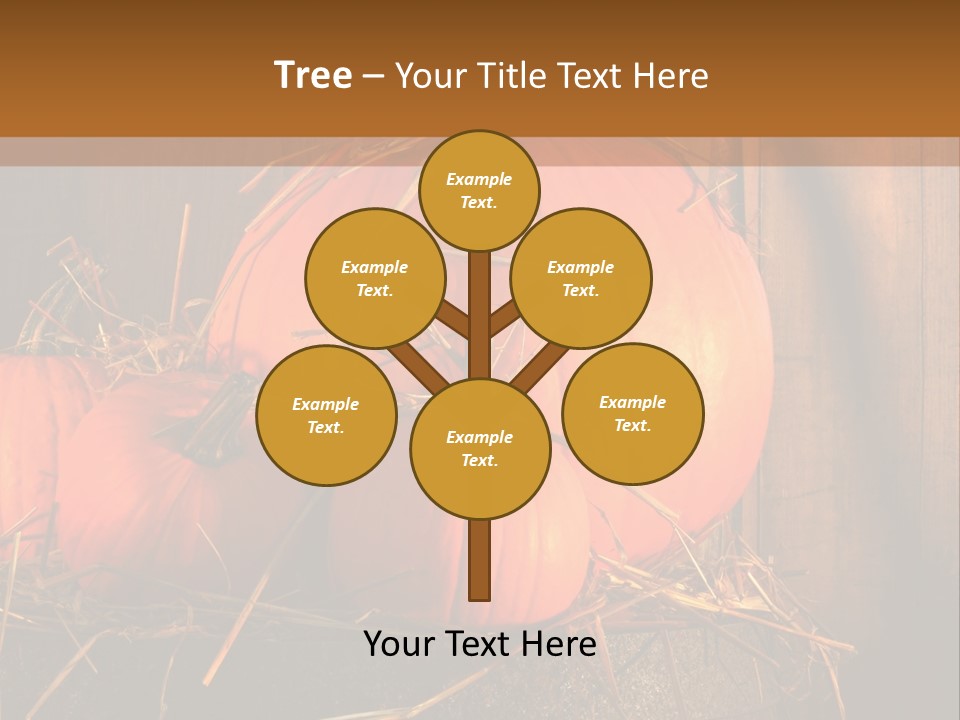 Tree – Your Title Text Here

Example Text.

Example Text.

Example Text.

Example Text.

Example Text.

Example Text.

Your Text Here